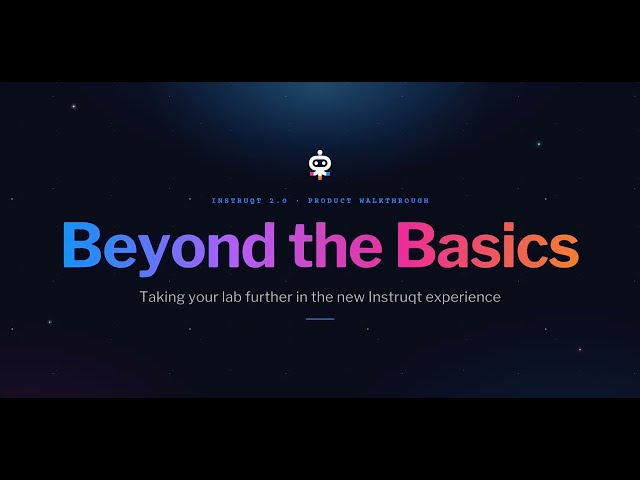 INSTRUQT 2.0 · PRODUCT WALKTHROUGH

Beyond the Basics

Taking your lab further in the new Instruqt experience